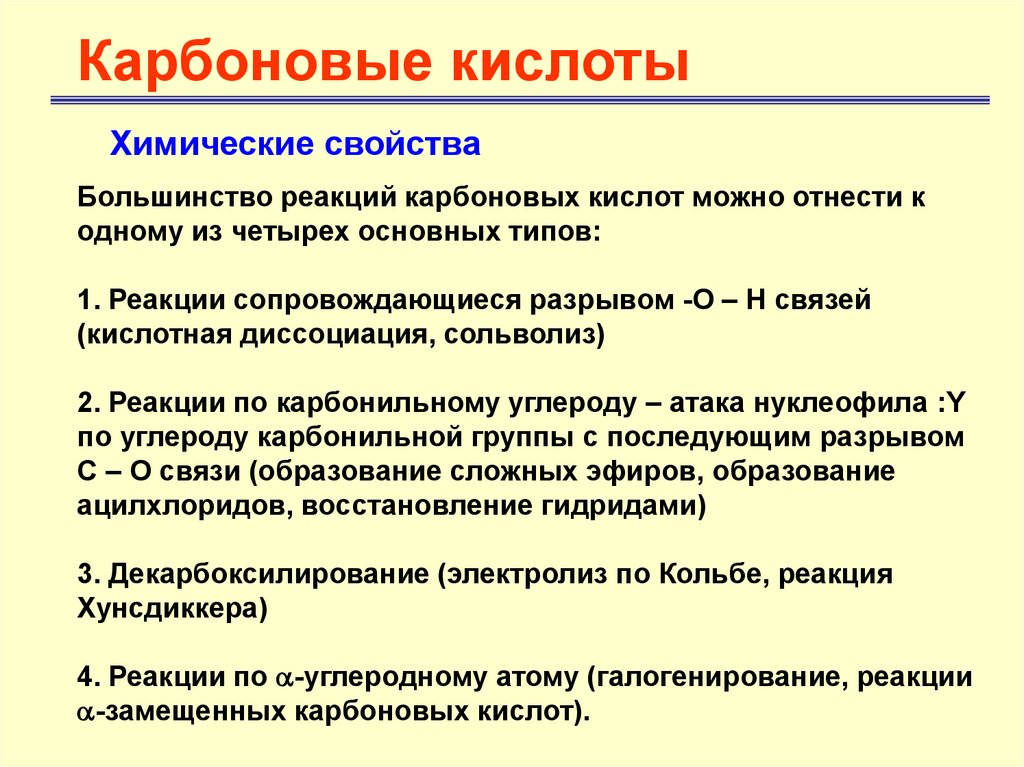 Карбоновые кислоты

Химические свойства

Большинство реакций карбоновых кислот можно отнести к одному из четырех основных типов:

1. Реакции сопровождающиеся разрывом -О – Н связей (кислотная диссоциация, сольволиз)

2. Реакции по карбонильному углероду – атака нуклеофила :Y по углероду карбонильной группы с последующим разрывом С – О связи (образование сложных эфиров, образование ацилхлоридов, восстановление гидридами)

3. Декарбоксилирование (электролиз по Кольбе, реакция Хунсдиккера)

4. Реакции по $\alpha$-углеродному атому (галогенирование, реакции $\alpha$-замещенных карбоновых кислот).